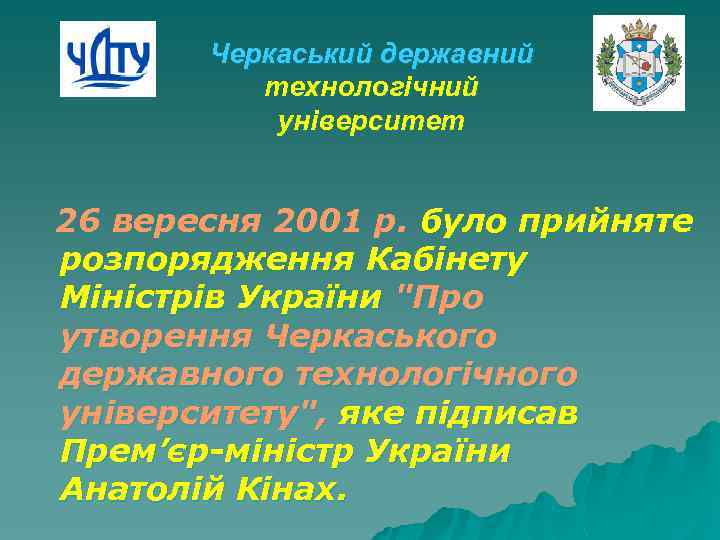 ЧДТУ

Черкаський державний технологічний університет

26 вересня 2001 р. було прийняте розпорядження Кабінету Міністрів України "Про утворення Черкаського державного технологічного університету", яке підписав Прем’єр-міністр України Анатолій Кінах.